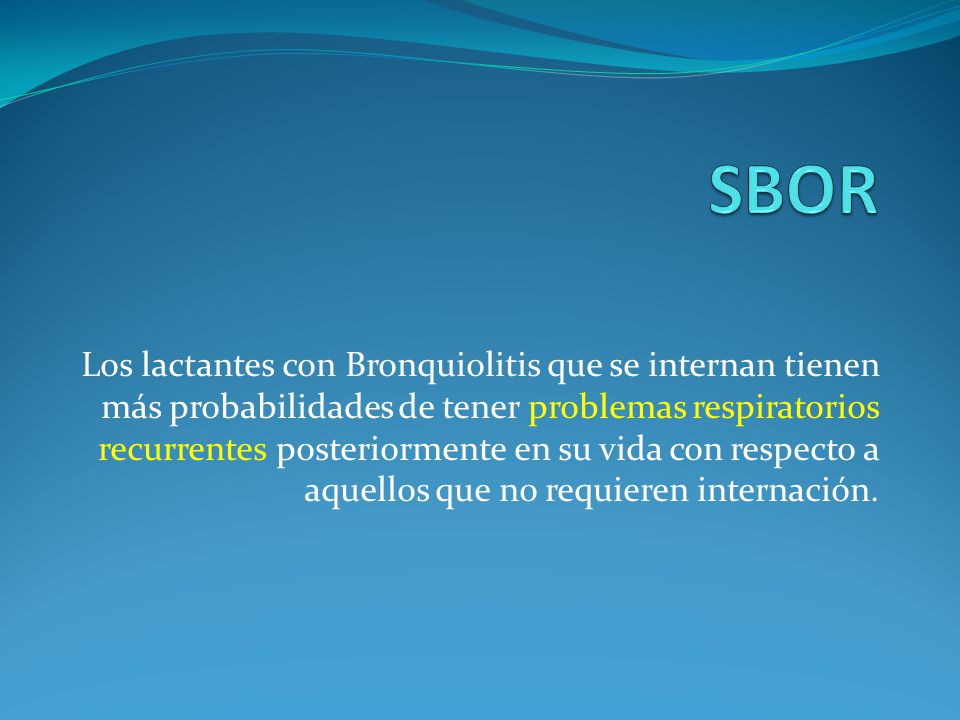 SBOR

Los lactantes con Bronquiolitis que se internan tienen más probabilidades de tener problemas respiratorios recurrentes posteriormente en su vida con respecto a aquellos que no requieren internación.